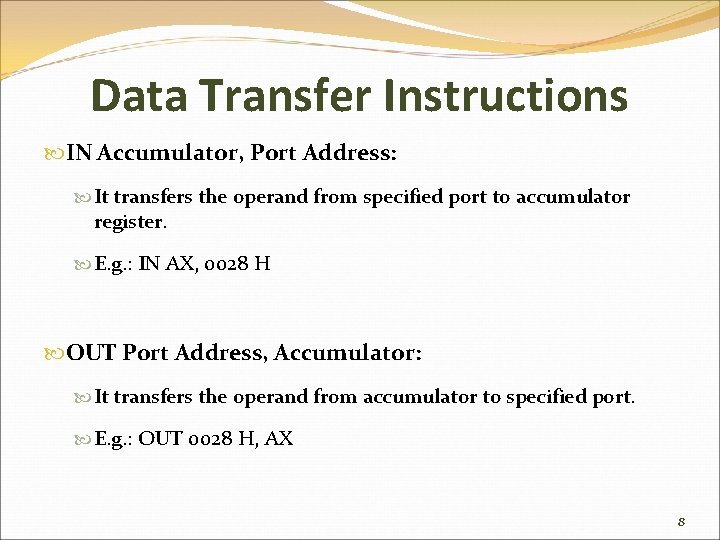 Data Transfer Instructions

IN Accumulator, Port Address:

It transfers the operand from specified port to accumulator register.

E.g.: IN AX, 0028 H

OUT Port Address, Accumulator:

It transfers the operand from accumulator to specified port.

E.g.: OUT 0028 H, AX

8